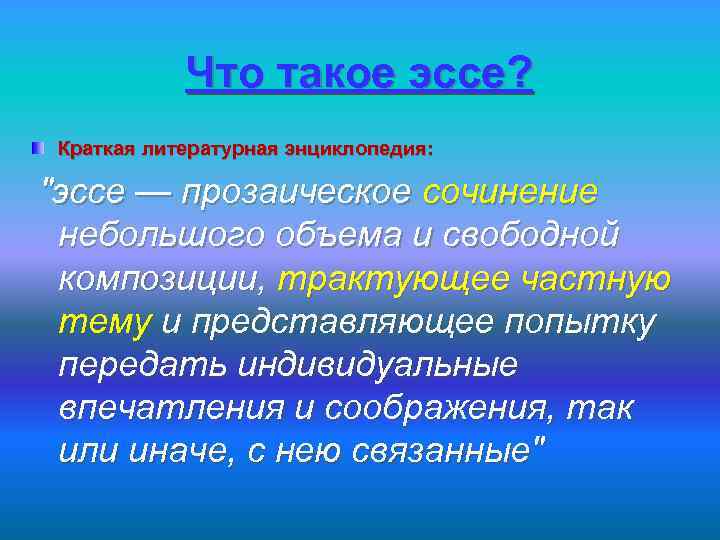 Что такое эссе?

Краткая литературная энциклопедия:

"эссе — прозаическое сочинение небольшого объема и свободной композиции, трактующее частную тему и представляющее попытку передать индивидуальные впечатления и соображения, так или иначе, с нею связанные"